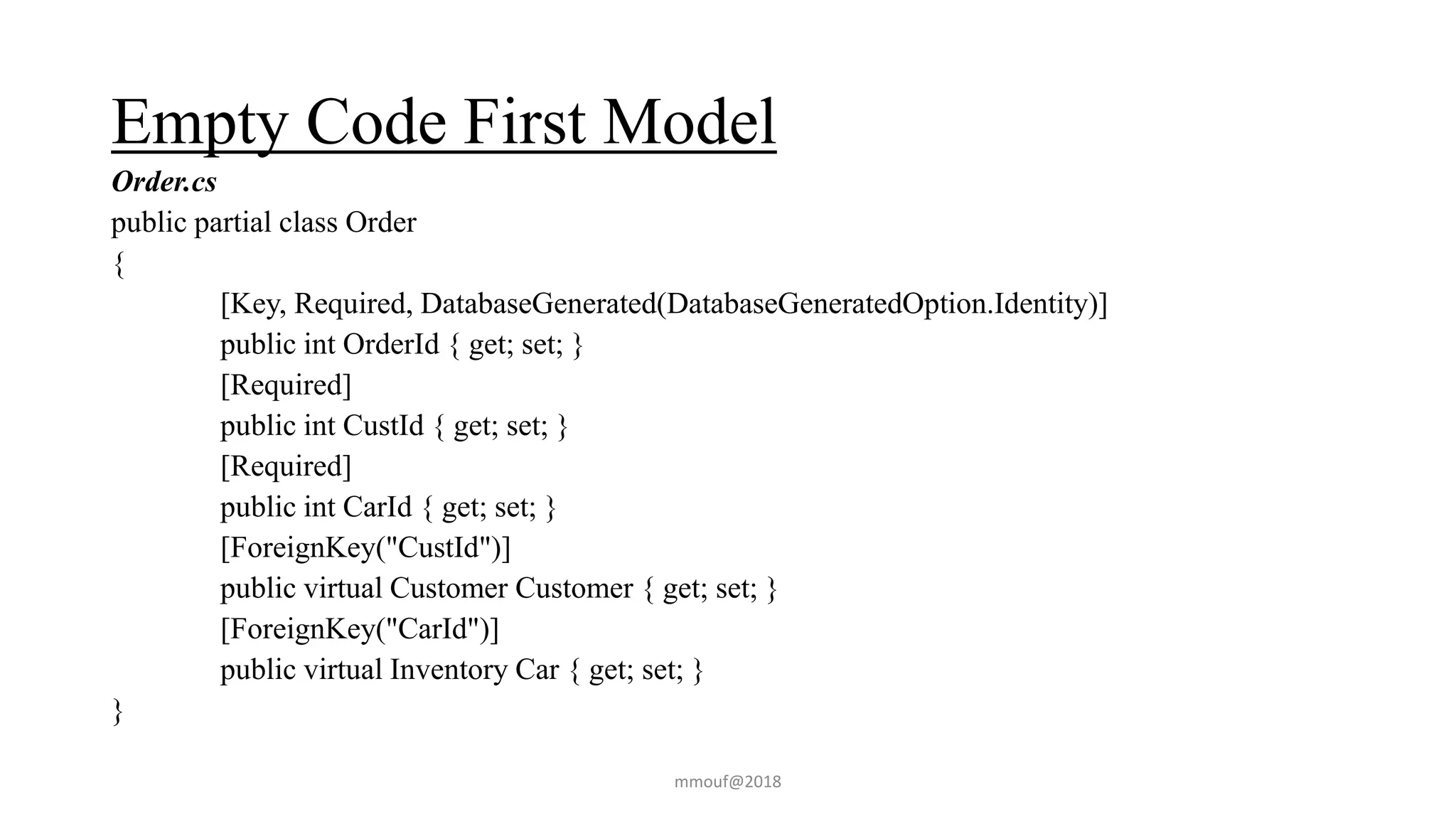 Empty Code First Model

Order.cs

public partial class Order
{
[Key, Required, DatabaseGenerated(DatabaseGeneratedOption.Identity)]
public int OrderId { get; set; }
[Required]
public int CustId { get; set; }
[Required]
public int CarId { get; set; }
[ForeignKey("CustId")]
public virtual Customer Customer { get; set; }
[ForeignKey("CarId")]
public virtual Inventory Car { get; set; }
}

mmouf@2018